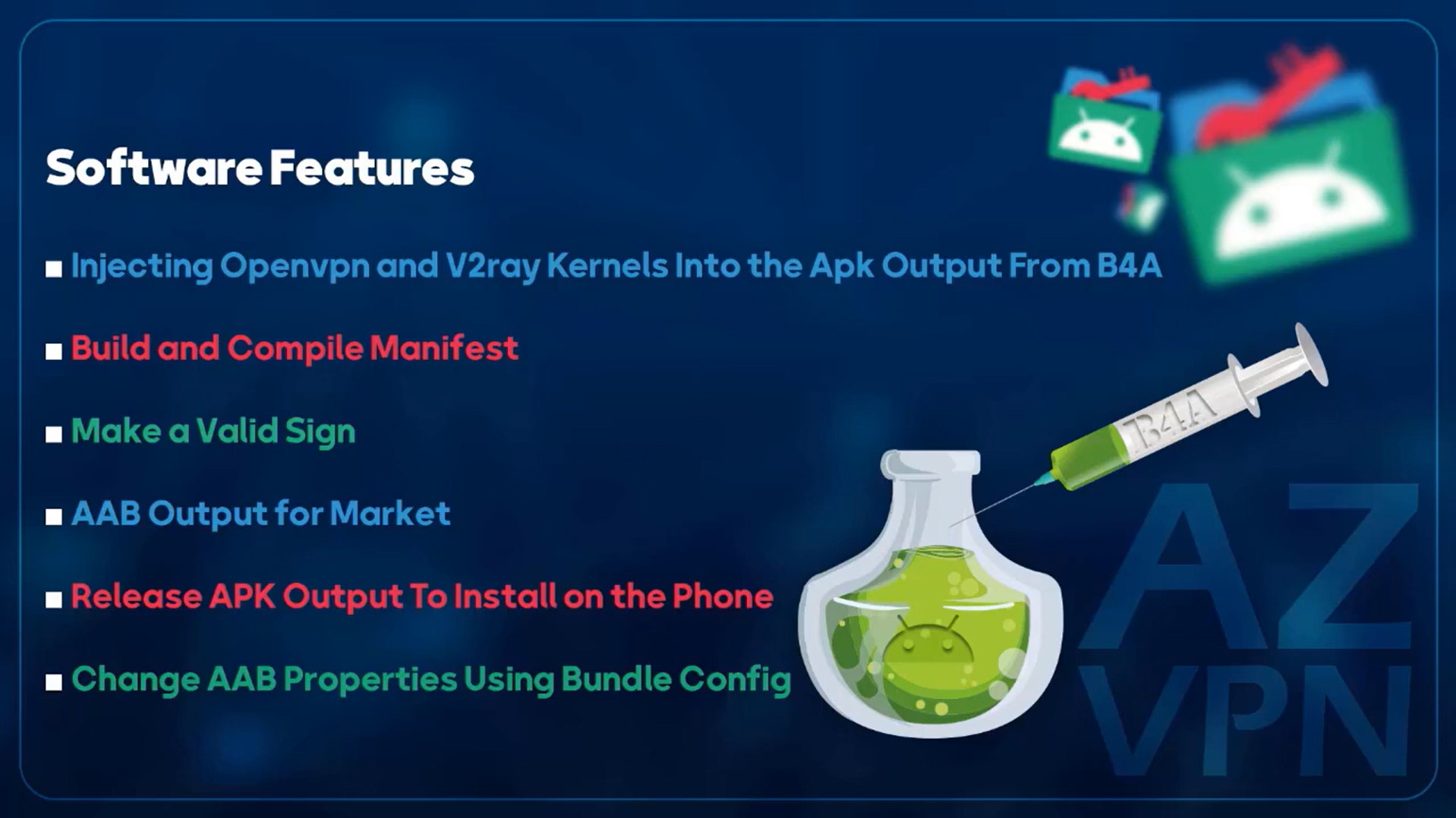 Software Features

■ Injecting Openvpn and V2ray Kernels Into the Apk Output From B4A

■ Build and Compile Manifest

■ Make a Valid Sign

■ AAB Output for Market

■ Release APK Output To Install on the Phone

■ Change AAB Properties Using Bundle Config

B4A

AZ VPN